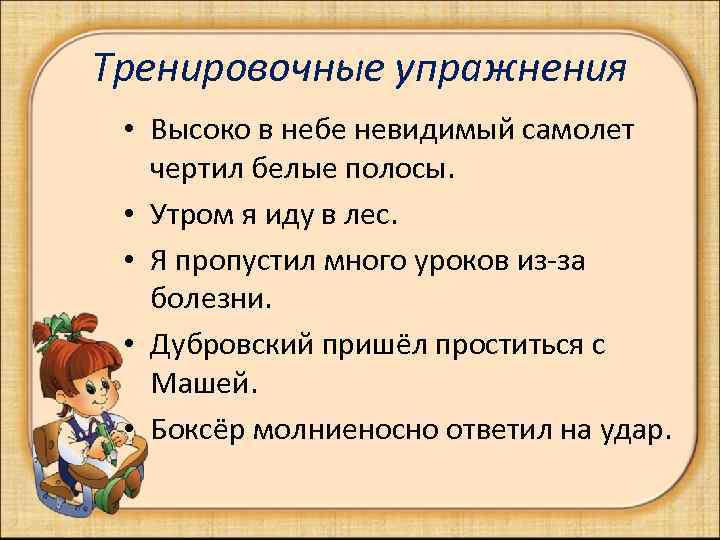 Тренировочные упражнения

• Высоко в небе невидимый самолет чертил белые полосы.
• Утром я иду в лес.
• Я пропустил много уроков из-за болезни.
• Дубровский пришёл проститься с Машей.
• Боксёр молниеносно ответил на удар.